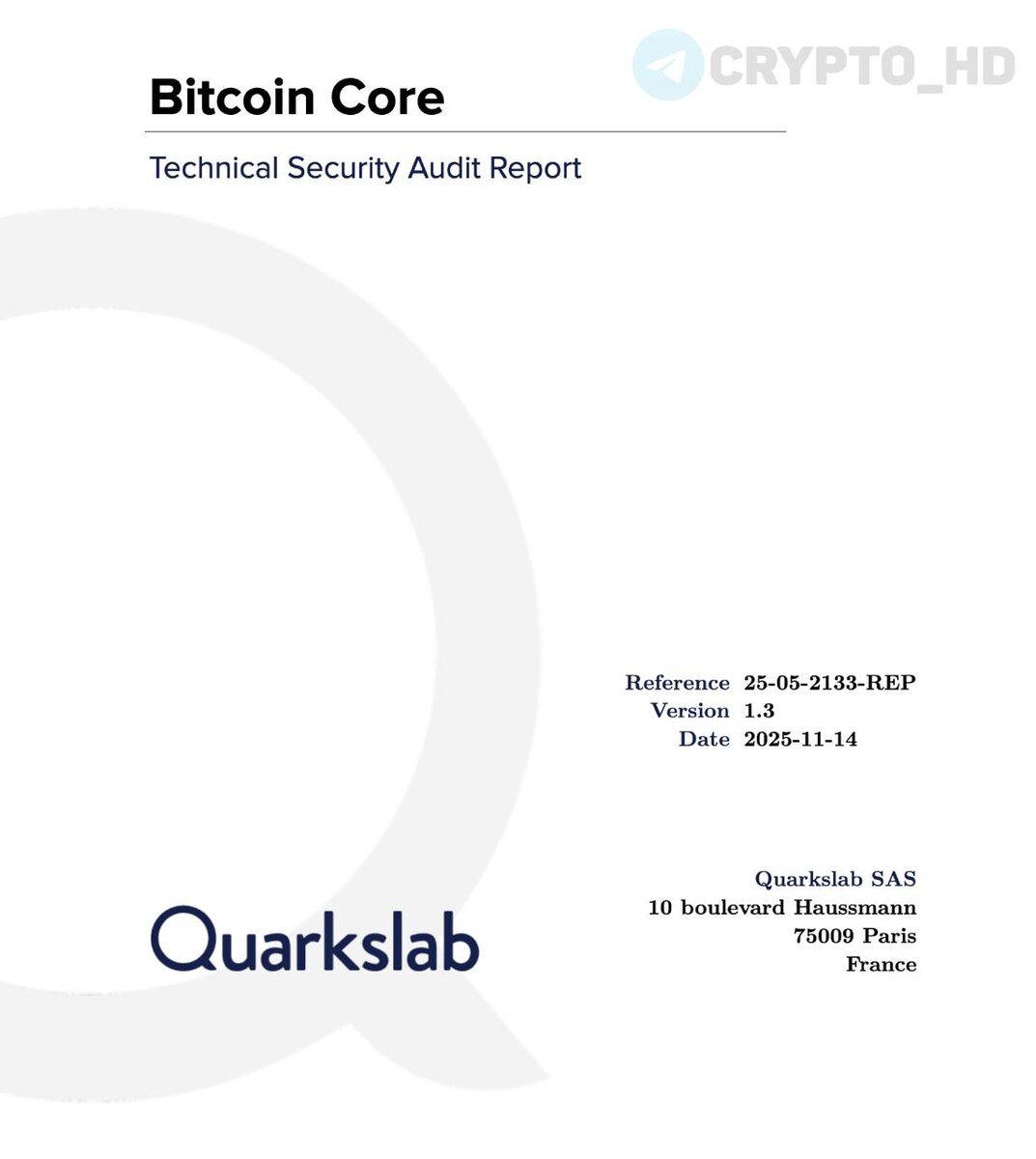 CRYPTO_HD

Bitcoin Core

Technical Security Audit Report

Reference 25-05-2133-REP
Version 1.3
Date 2025-11-14

Quarkslab

Quarkslab SAS
10 boulevard Haussmann
75009 Paris
France